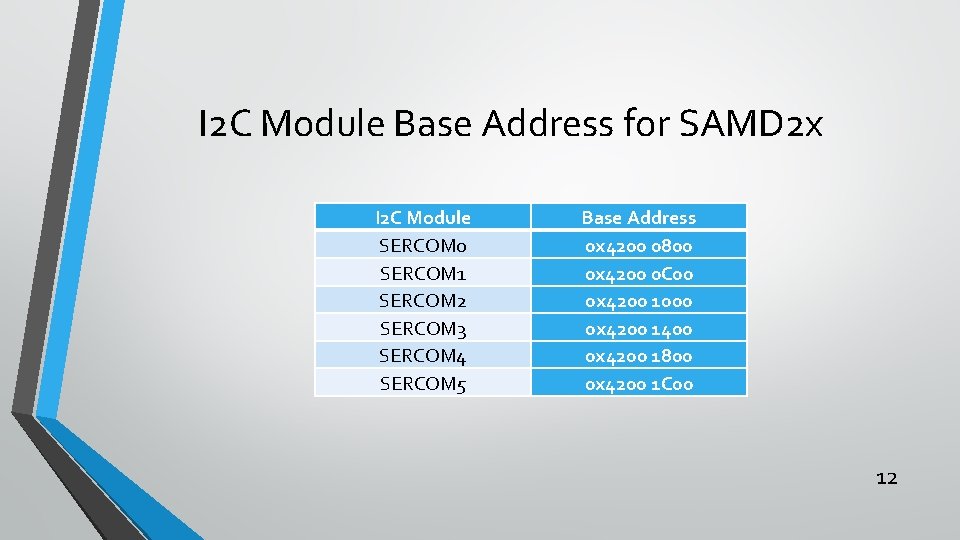 I2C Module Base Address for SAMD2x

| I2C Module | Base Address |
|---|---|
| SERCOM0 | 0x4200 0800 |
| SERCOM1 | 0x4200 0C00 |
| SERCOM2 | 0x4200 1000 |
| SERCOM3 | 0x4200 1400 |
| SERCOM4 | 0x4200 1800 |
| SERCOM5 | 0x4200 1C00 |

12